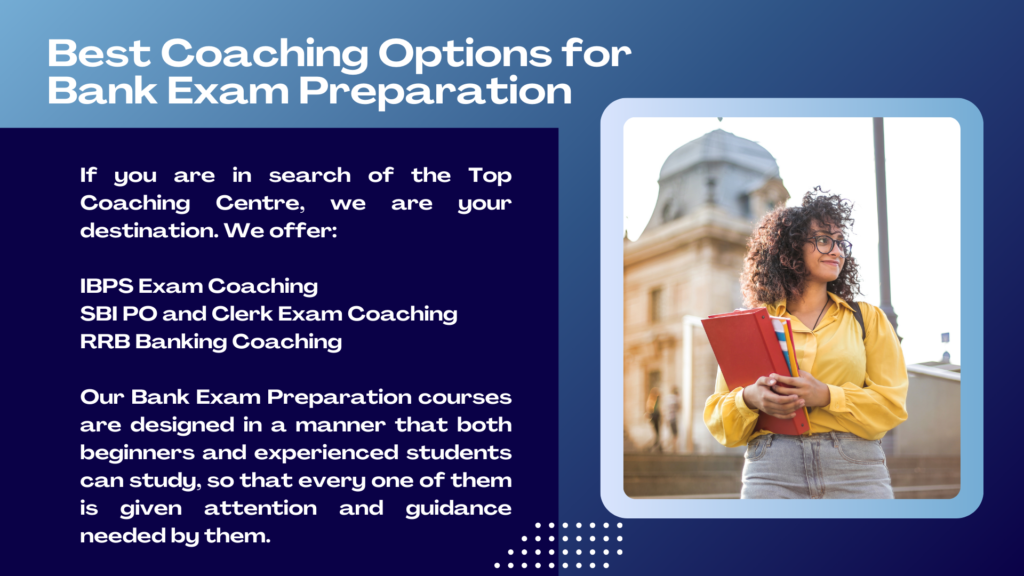 Best Coaching Options for Bank Exam Preparation

If you are in search of the Top Coaching Centre, we are your destination. We offer:

IBPS Exam Coaching
SBI PO and Clerk Exam Coaching
RRB Banking Coaching

Our Bank Exam Preparation courses are designed in a manner that both beginners and experienced students can study, so that every one of them is given attention and guidance needed by them.